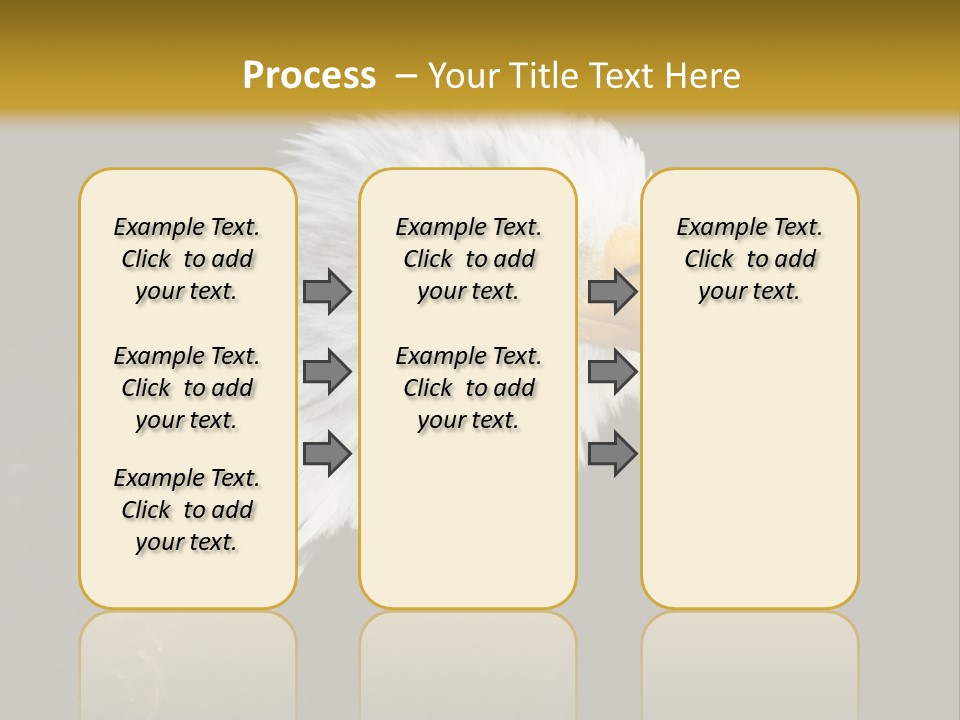 Process – Your Title Text Here

Example Text. Click to add your text.

Example Text. Click to add your text.

Example Text. Click to add your text.

Example Text. Click to add your text.

Example Text. Click to add your text.

Example Text. Click to add your text.